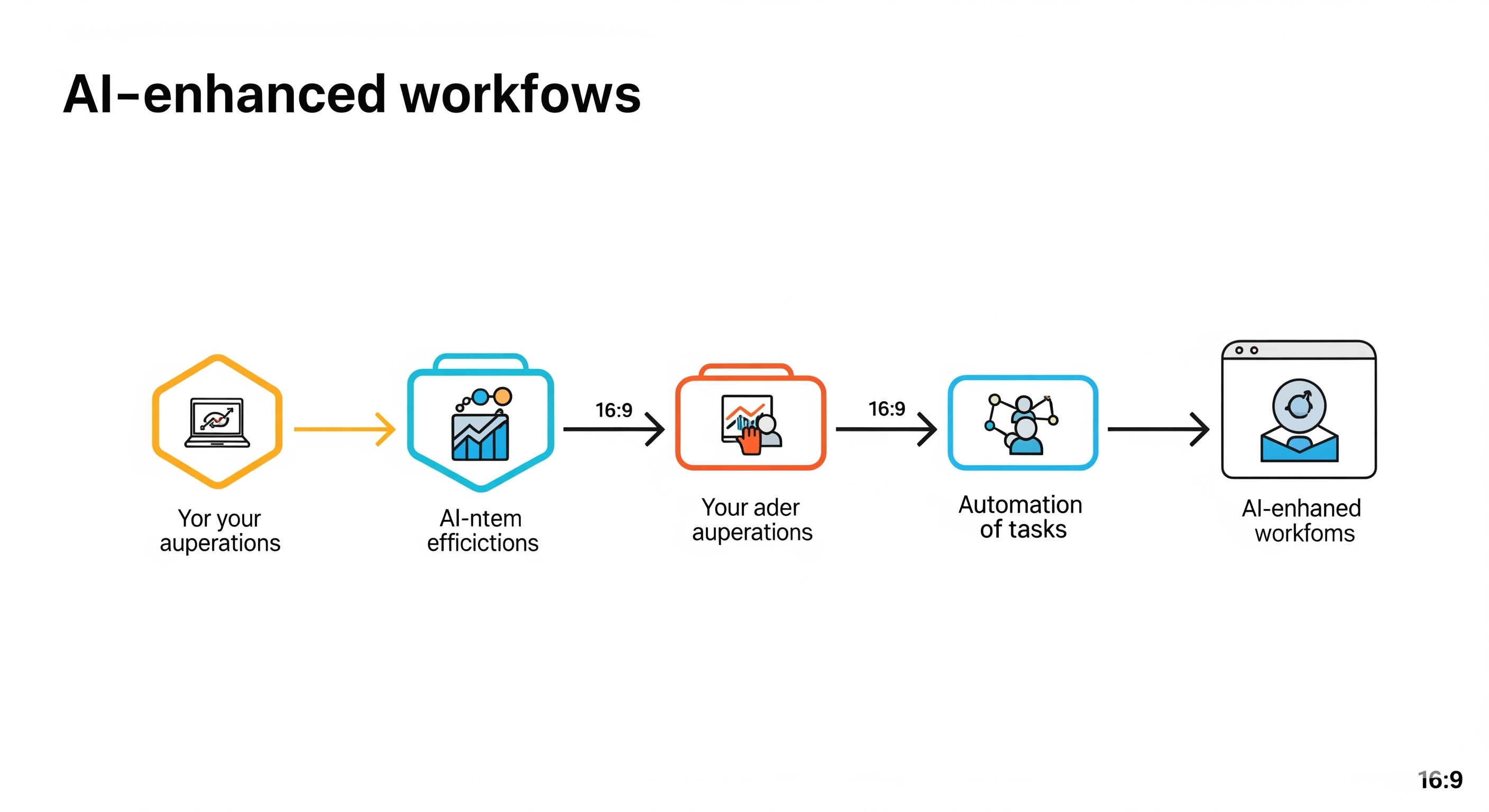 AI-enhanced workfows

Yor your auperations

AI-ntem efficictions

16:9

Your ader auperations

16:9

Automation of tasks

AI-enhaned workfoms

16:9